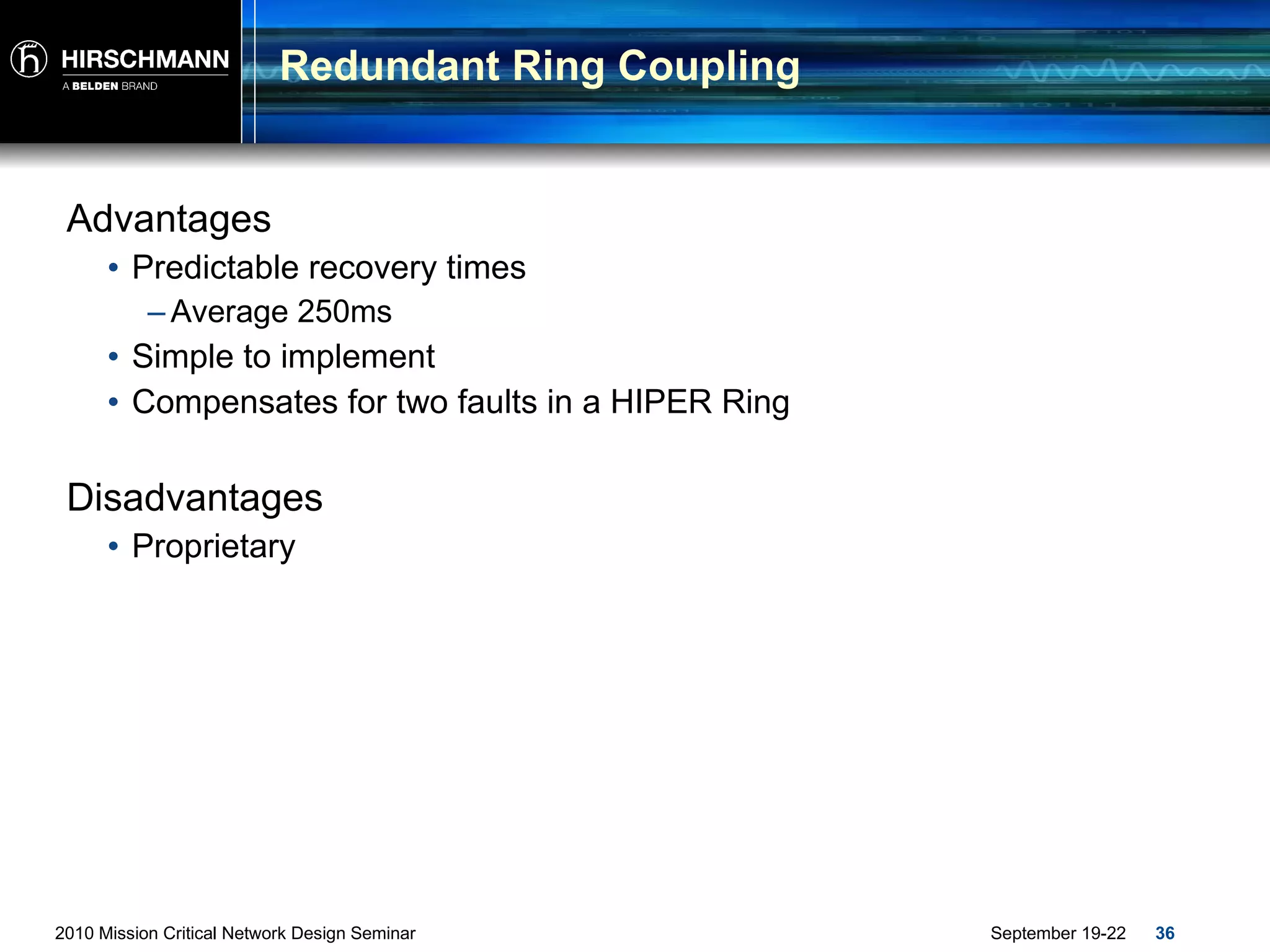 HIRSCHMANN
A BELDEN BRAND

Redundant Ring Coupling

Advantages
• Predictable recovery times
– Average 250ms
• Simple to implement
• Compensates for two faults in a HIPER Ring

Disadvantages
• Proprietary

2010 Mission Critical Network Design Seminar
September 19-22
36